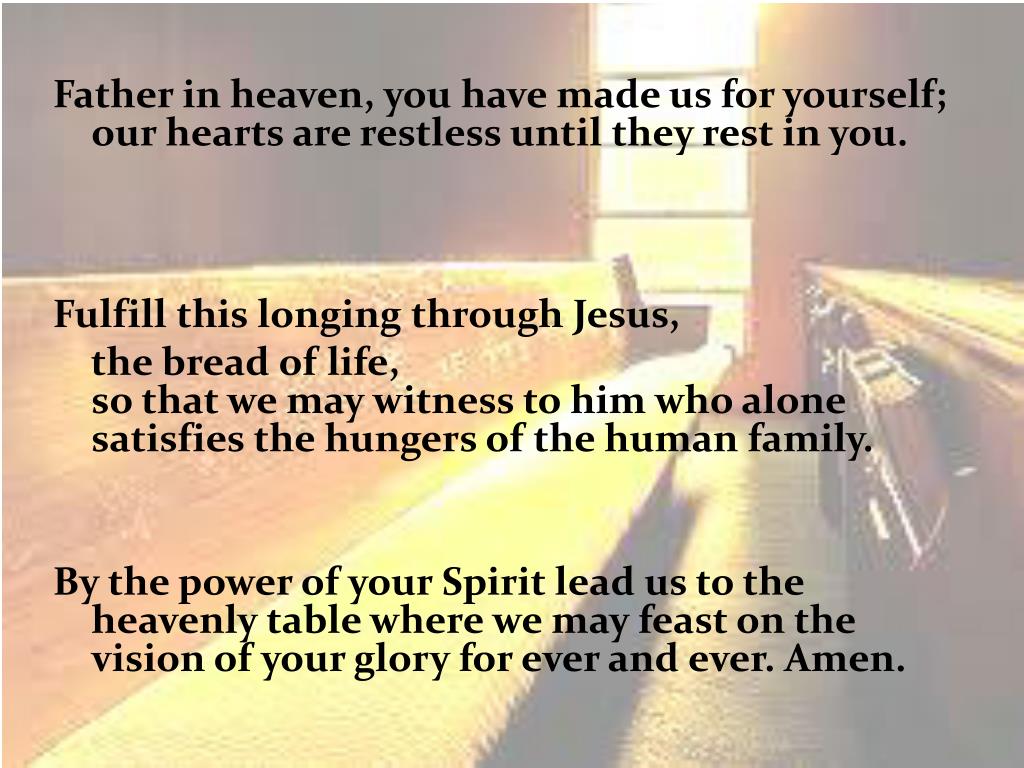 Father in heaven, you have made us for yourself; our hearts are restless until they rest in you.

Fulfill this longing through Jesus,
the bread of life,
so that we may witness to him who alone satisfies the hungers of the human family.

By the power of your Spirit lead us to the heavenly table where we may feast on the vision of your glory for ever and ever. Amen.